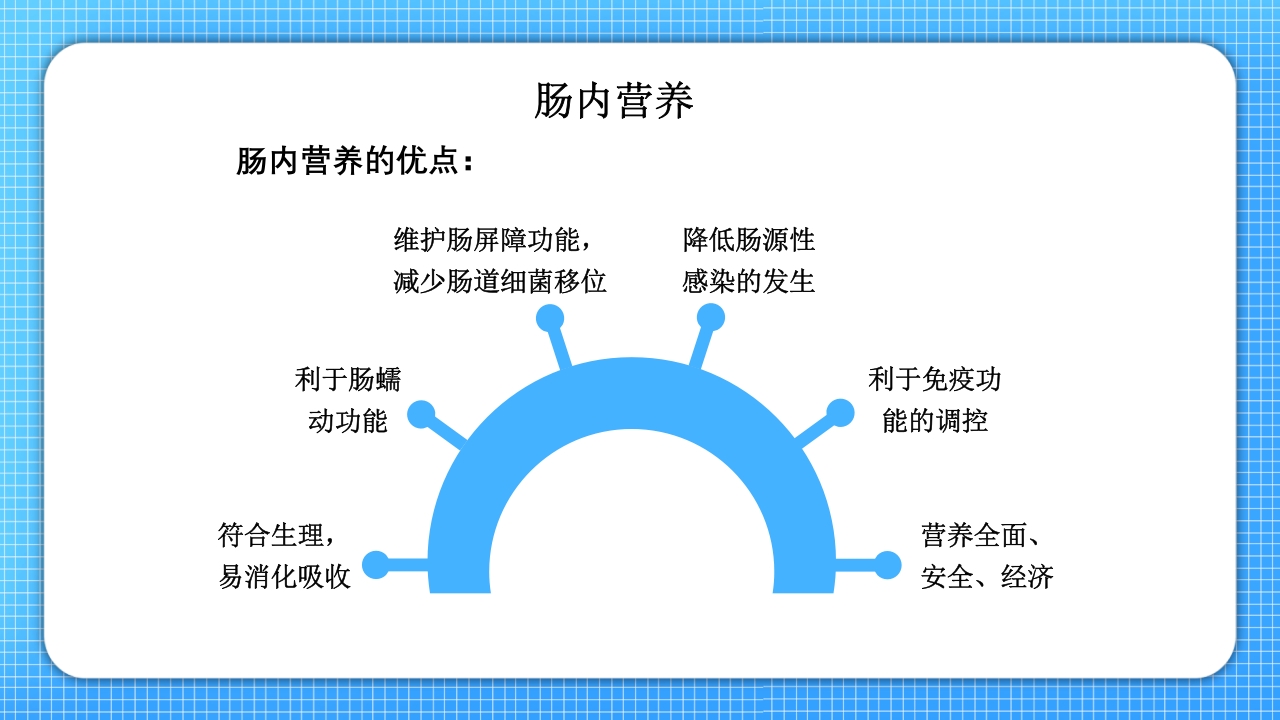 肠内营养

肠内营养的优点：

维护肠屏障功能，减少肠道细菌移位

降低肠源性感染的发生

利于肠蠕动功能

利于免疫功能的调控

符合生理，易消化吸收

营养全面、安全、经济